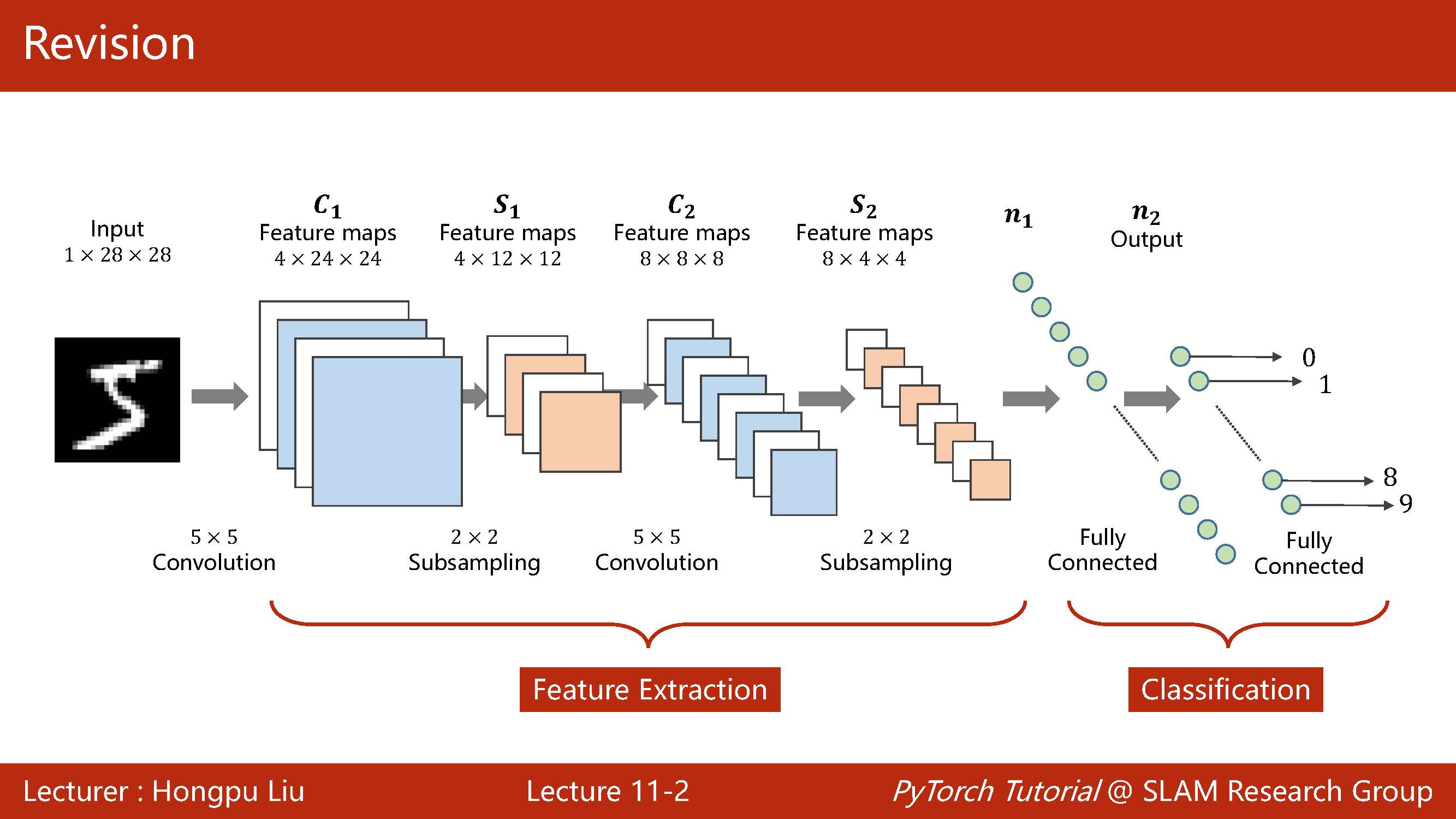 Revision

Input
$1 \times 28 \times 28$

$C_1$
Feature maps
$4 \times 24 \times 24$

$S_1$
Feature maps
$4 \times 12 \times 12$

$C_2$
Feature maps
$8 \times 8 \times 8$

$S_2$
Feature maps
$8 \times 4 \times 4$

$n_1$

$n_2$
Output

0
1
8
9

$5 \times 5$
Convolution

$2 \times 2$
Subsampling

$5 \times 5$
Convolution

$2 \times 2$
Subsampling

Fully
Connected

Fully
Connected

Feature Extraction

Classification

Lecturer : Hongpu Liu Lecture 11-2 PyTorch Tutorial @ SLAM Research Group